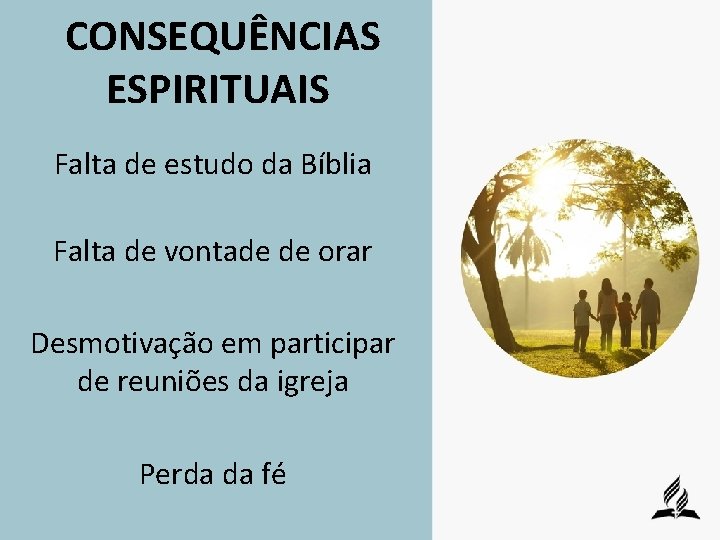 CONSEQUÊNCIAS ESPIRITUAIS

Falta de estudo da Bíblia

Falta de vontade de orar

Desmotivação em participar de reuniões da igreja

Perda da fé